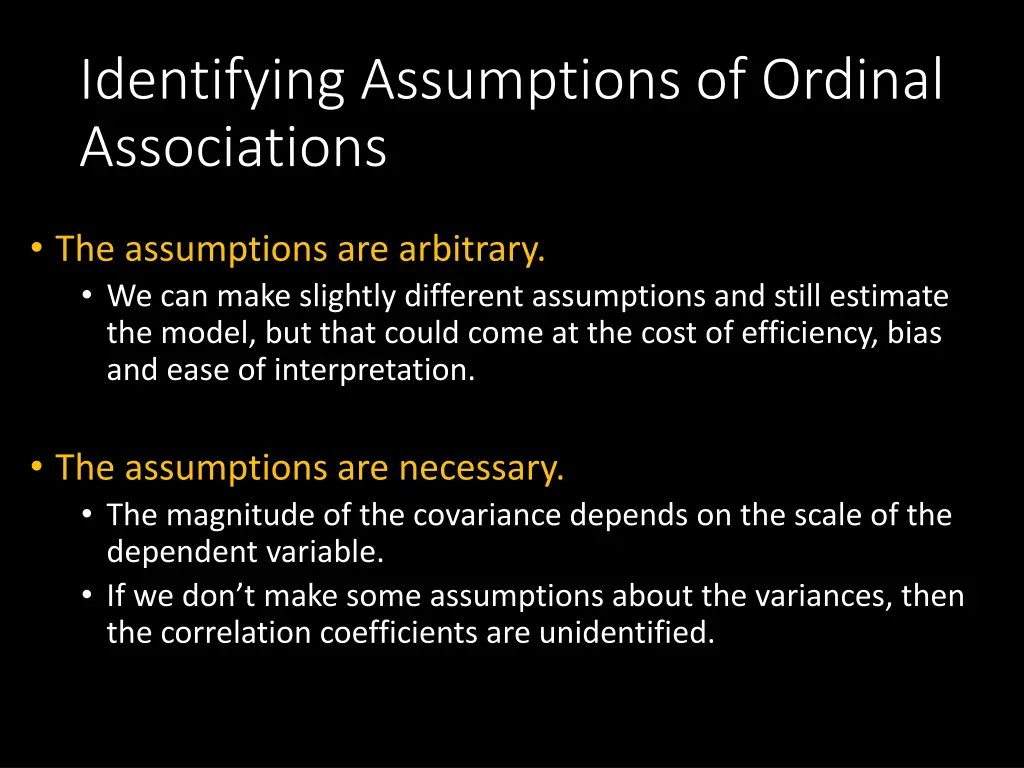 Identifying Assumptions of Ordinal Associations

• The assumptions are arbitrary.
  • We can make slightly different assumptions and still estimate the model, but that could come at the cost of efficiency, bias and ease of interpretation.

• The assumptions are necessary.
  • The magnitude of the covariance depends on the scale of the dependent variable.
  • If we don’t make some assumptions about the variances, then the correlation coefficients are unidentified.